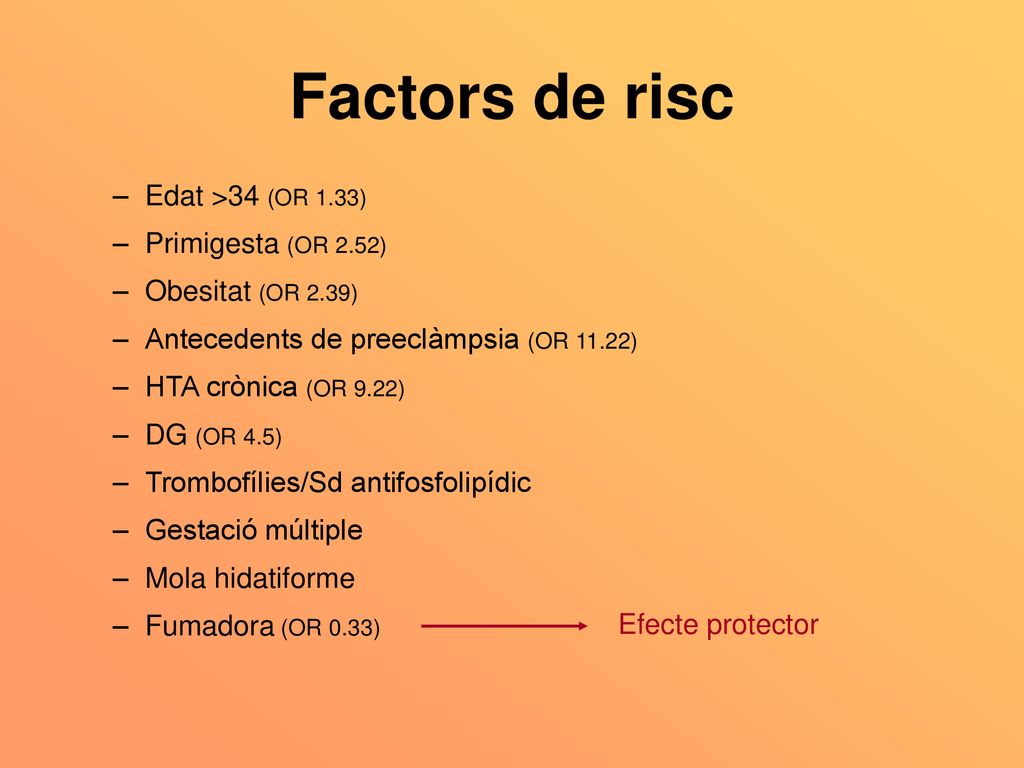 Factors de risc

– Edat >34 (OR 1.33)
– Primigesta (OR 2.52)
– Obesitat (OR 2.39)
– Antecedents de preeclàmpsia (OR 11.22)
– HTA crònica (OR 9.22)
– DG (OR 4.5)
– Trombofílies/Sd antifosfolipídic
– Gestació múltiple
– Mola hidatiforme
– Fumadora (OR 0.33)

Efecte protector